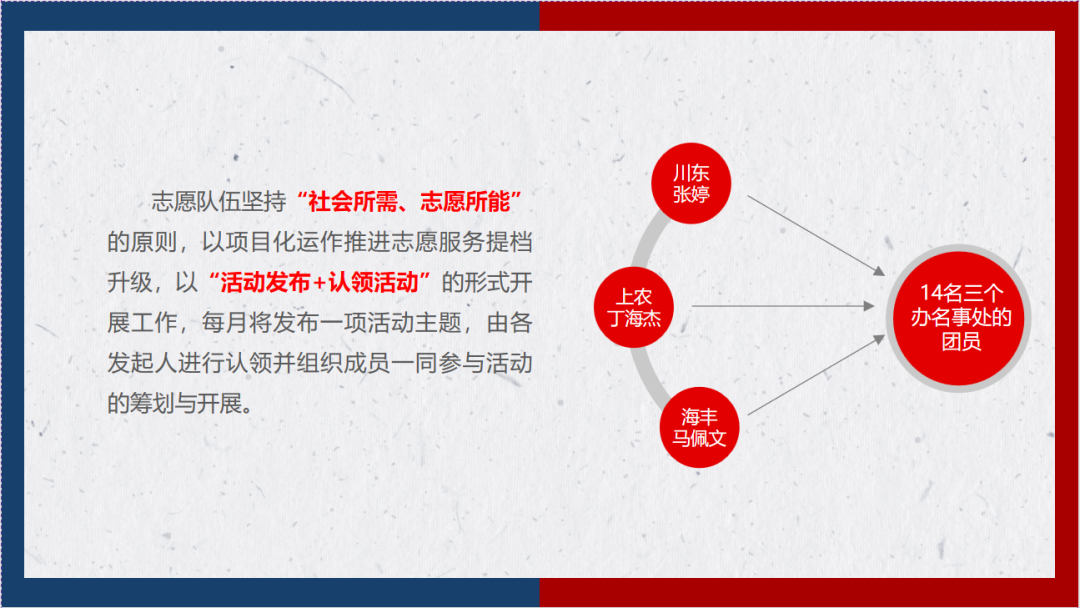 志愿队伍坚持“社会所需、志愿所能”的原则，以项目化运作推进志愿服务提档升级，以“活动发布+认领活动”的形式开展工作，每月将发布一项活动主题，由各发起人进行认领并组织成员一同参与活动的筹划与开展。

川东
张婷

上农
丁海杰

海丰
马佩文

14名三个办名事处的团员